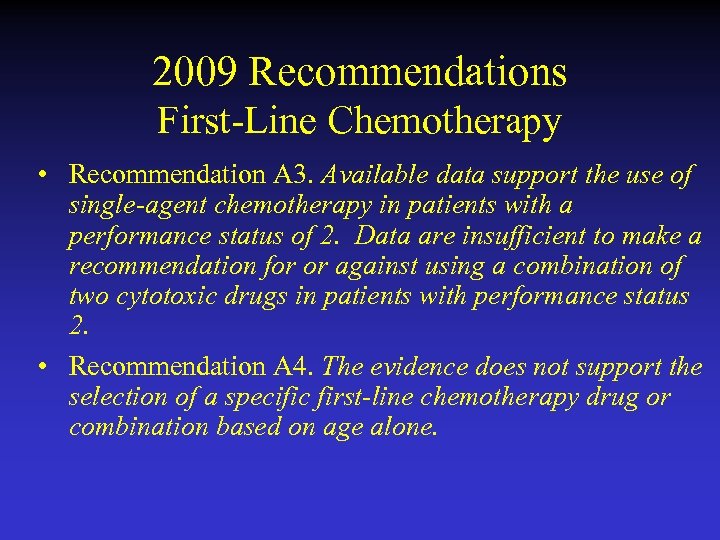 2009 Recommendations
First-Line Chemotherapy

• Recommendation A3. Available data support the use of single-agent chemotherapy in patients with a performance status of 2. Data are insufficient to make a recommendation for or against using a combination of two cytotoxic drugs in patients with performance status 2.

• Recommendation A4. The evidence does not support the selection of a specific first-line chemotherapy drug or combination based on age alone.